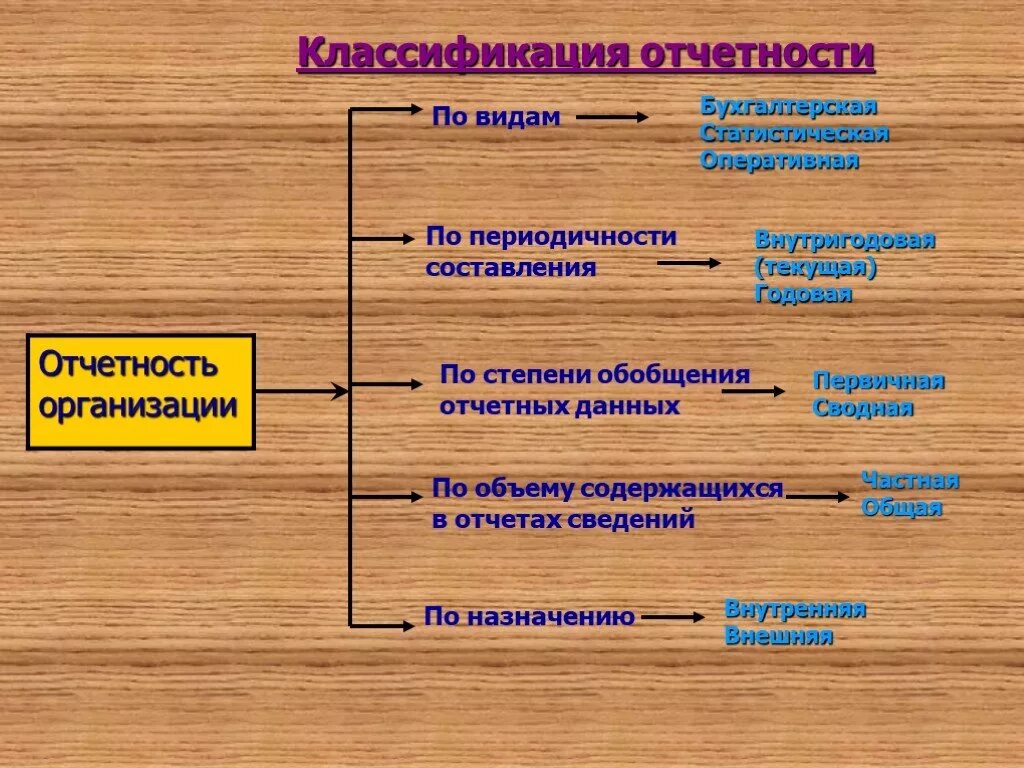 Классификация отчетности

Отчетность организации

По видам

Бухгалтерская
Статистическая
Оперативная

По периодичности составления

Внутригодовая (текущая)
Годовая

По степени обобщения отчетных данных

Первичная
Сводная

По объему содержащихся в отчетах сведений

Частная
Общая

По назначению

Внутренняя
Внешняя